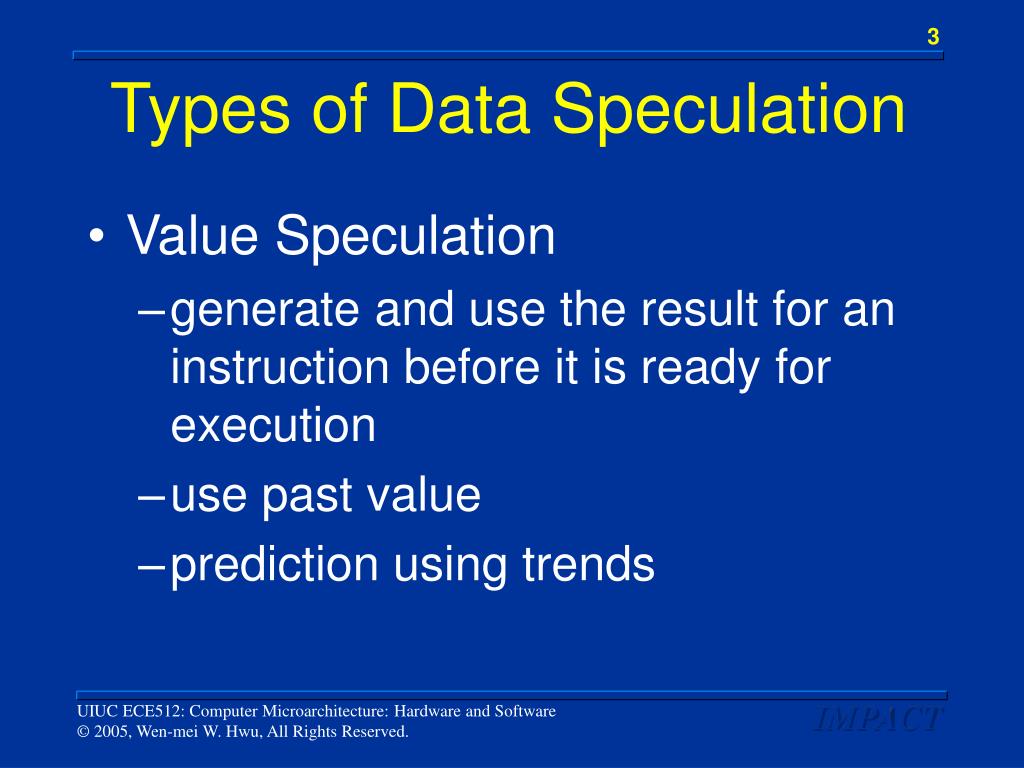 3

Types of Data Speculation

• Value Speculation
– generate and use the result for an instruction before it is ready for execution
– use past value
– prediction using trends

UIUC ECE512: Computer Microarchitecture: Hardware and Software
© 2005, Wen-mei W. Hwu, All Rights Reserved.

IMPACT